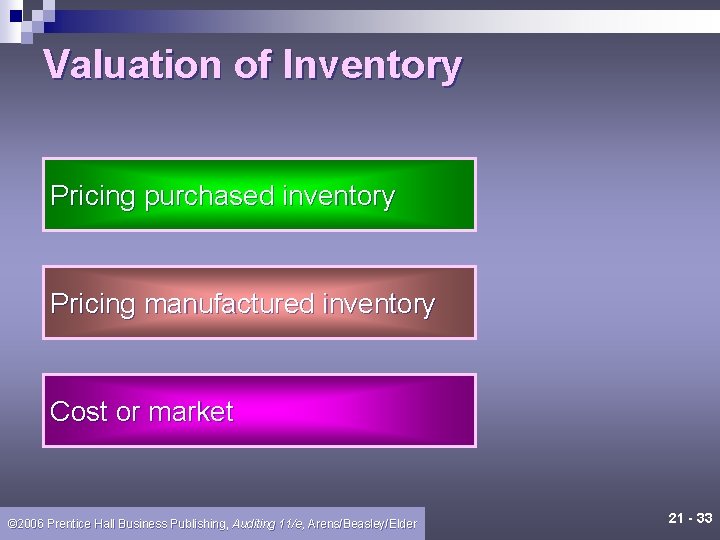 Valuation of Inventory

Pricing purchased inventory

Pricing manufactured inventory

Cost or market

©2006 Prentice Hall Business Publishing, Auditing 11/e, Arens/Beasley/Elder

21 - 33